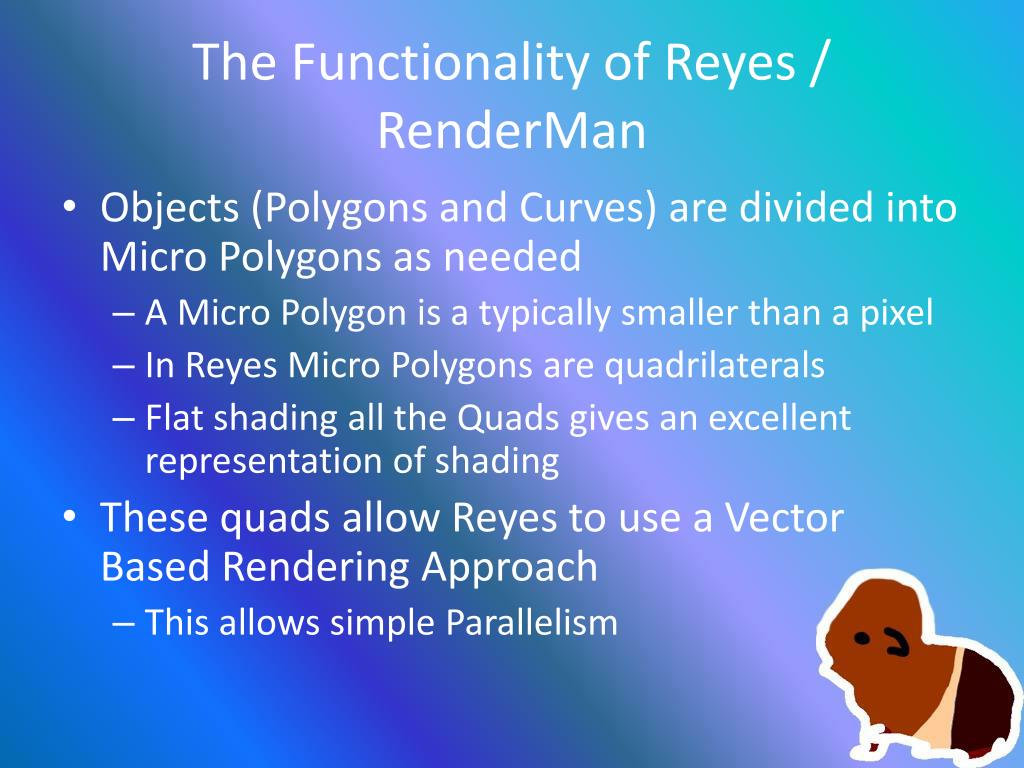 The Functionality of Reyes / RenderMan

• Objects (Polygons and Curves) are divided into Micro Polygons as needed
– A Micro Polygon is a typically smaller than a pixel
– In Reyes Micro Polygons are quadrilaterals
– Flat shading all the Quads gives an excellent representation of shading
• These quads allow Reyes to use a Vector Based Rendering Approach
– This allows simple Parallelism